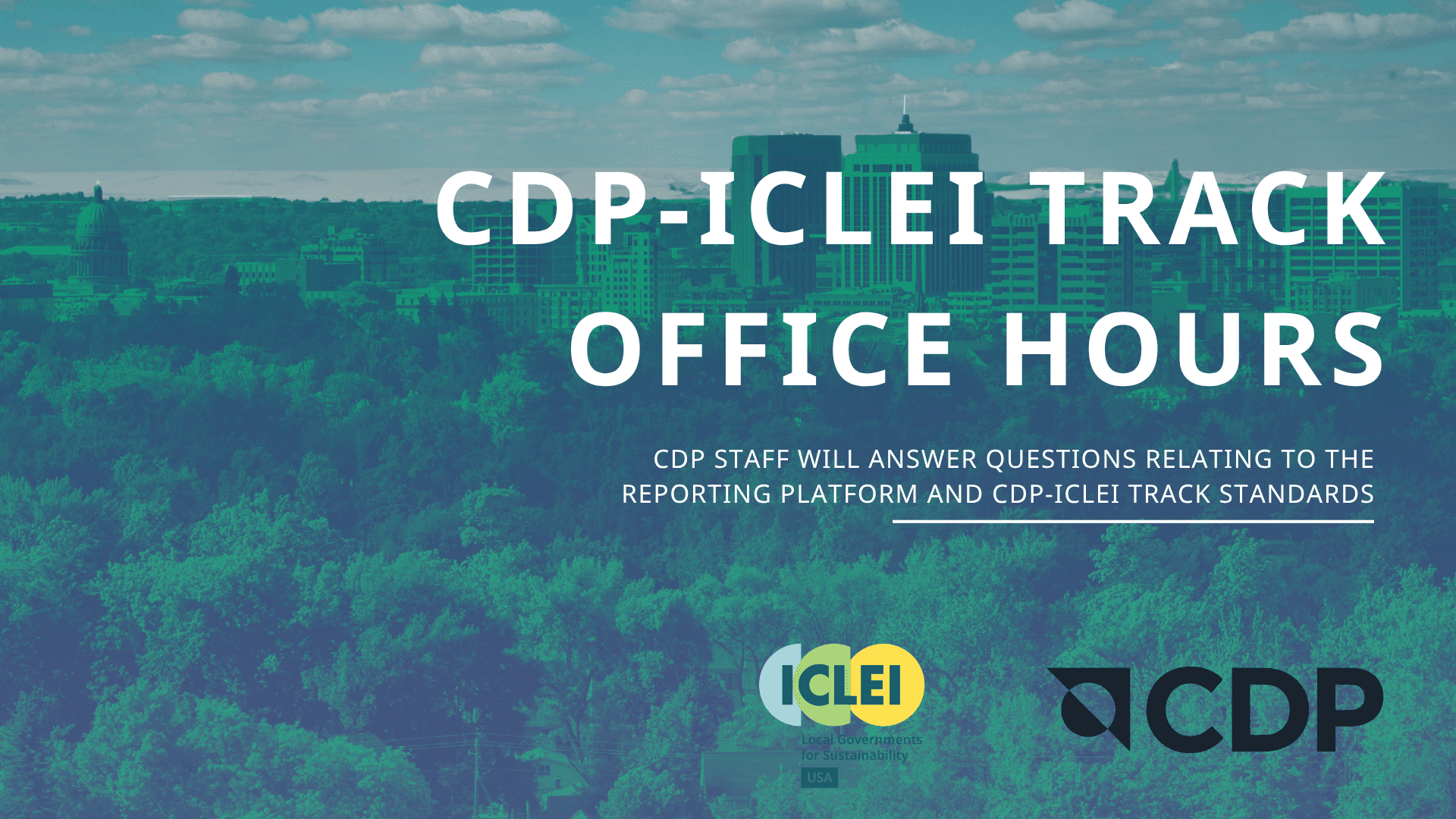 CDP-ICLEI TRACK OFFICE HOURS

CDP STAFF WILL ANSWER QUESTIONS RELATING TO THE REPORTING PLATFORM AND CDP-ICLEI TRACK STANDARDS

ICLEI
Local Governments for Sustainability
USA

CDP